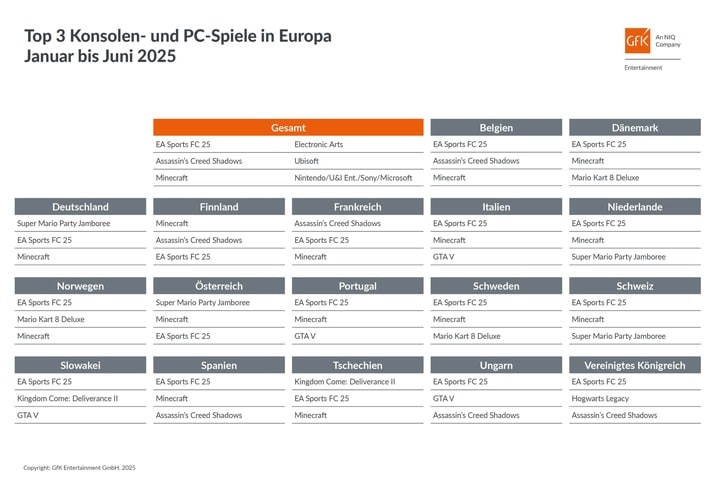 Top 3 Konsolen- und PC-Spiele in Europa
Januar bis Juni 2025

GfK An NIQ Company
Entertainment

| Gesamt | |
|---|---|
| EA Sports FC 25 | Electronic Arts |
| Assassin's Creed Shadows | Ubisoft |
| Minecraft | Nintendo/U&I Ent./Sony/Microsoft |

| Belgien |
|---|
| EA Sports FC 25 |
| Assassin's Creed Shadows |
| Minecraft |

| Dänemark |
|---|
| EA Sports FC 25 |
| Minecraft |
| Mario Kart 8 Deluxe |

| Deutschland |
|---|
| Super Mario Party Jamboree |
| EA Sports FC 25 |
| Minecraft |

| Finnland |
|---|
| Minecraft |
| Assassin's Creed Shadows |
| EA Sports FC 25 |

| Frankreich |
|---|
| Assassin's Creed Shadows |
| EA Sports FC 25 |
| Minecraft |

| Italien |
|---|
| EA Sports FC 25 |
| Minecraft |
| GTA V |

| Niederlande |
|---|
| EA Sports FC 25 |
| Minecraft |
| Super Mario Party Jamboree |

| Norwegen |
|---|
| EA Sports FC 25 |
| Mario Kart 8 Deluxe |
| Minecraft |

| Österreich |
|---|
| Super Mario Party Jamboree |
| Minecraft |
| EA Sports FC 25 |

| Portugal |
|---|
| EA Sports FC 25 |
| Minecraft |
| GTA V |

| Schweden |
|---|
| EA Sports FC 25 |
| Minecraft |
| Mario Kart 8 Deluxe |

| Schweiz |
|---|
| EA Sports FC 25 |
| Minecraft |
| Super Mario Party Jamboree |

| Slowakei |
|---|
| EA Sports FC 25 |
| Kingdom Come: Deliverance II |
| GTA V |

| Spanien |
|---|
| EA Sports FC 25 |
| Minecraft |
| Assassin's Creed Shadows |

| Tschechien |
|---|
| Kingdom Come: Deliverance II |
| EA Sports FC 25 |
| Minecraft |

| Ungarn |
|---|
| EA Sports FC 25 |
| GTA V |
| Assassin's Creed Shadows |

| Vereinigtes Königreich |
|---|
| EA Sports FC 25 |
| Hogwarts Legacy |
| Assassin's Creed Shadows |

Copyright: GfK Entertainment GmbH, 2025